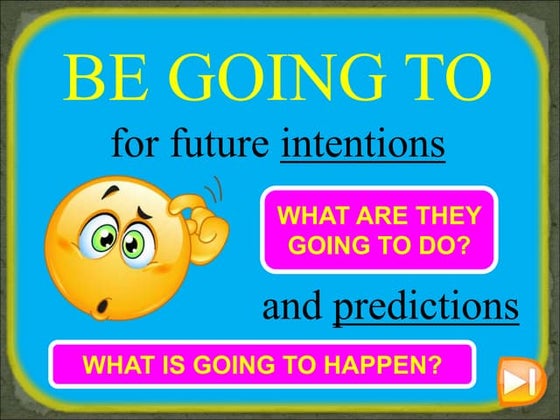 BE GOING TO

for future intentions

WHAT ARE THEY GOING TO DO?

and predictions

WHAT IS GOING TO HAPPEN?